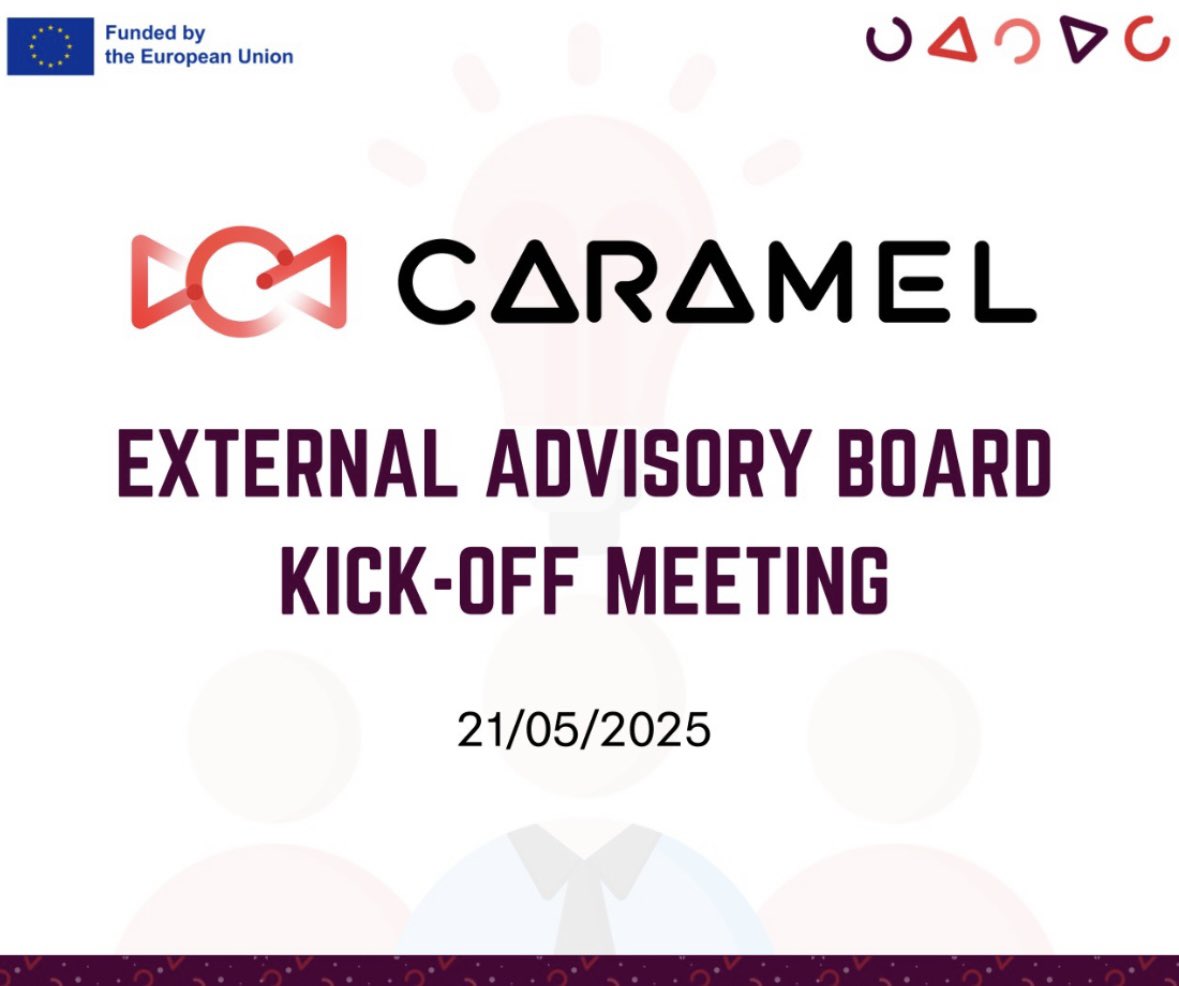 Funded by the European Union

CARAMEL

EXTERNAL ADVISORY BOARD KICK-OFF MEETING

21/05/2025